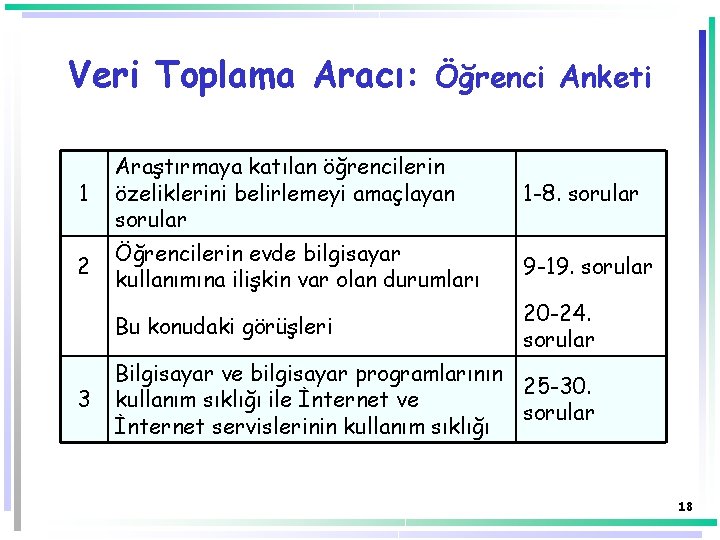 Veri Toplama Aracı: Öğrenci Anketi

| 1 | Araştırmaya katılan öğrencilerin özeliklerini belirlemeyi amaçlayan sorular | 1-8. sorular |
|---|---|---|
| 2 | Öğrencilerin evde bilgisayar kullanımına ilişkin var olan durumları | 9-19. sorular |
| | Bu konudaki görüşleri | 20-24. sorular |
| 3 | Bilgisayar ve bilgisayar programlarının kullanım sıklığı ile İnternet ve İnternet servislerinin kullanım sıklığı | 25-30. sorular |

18